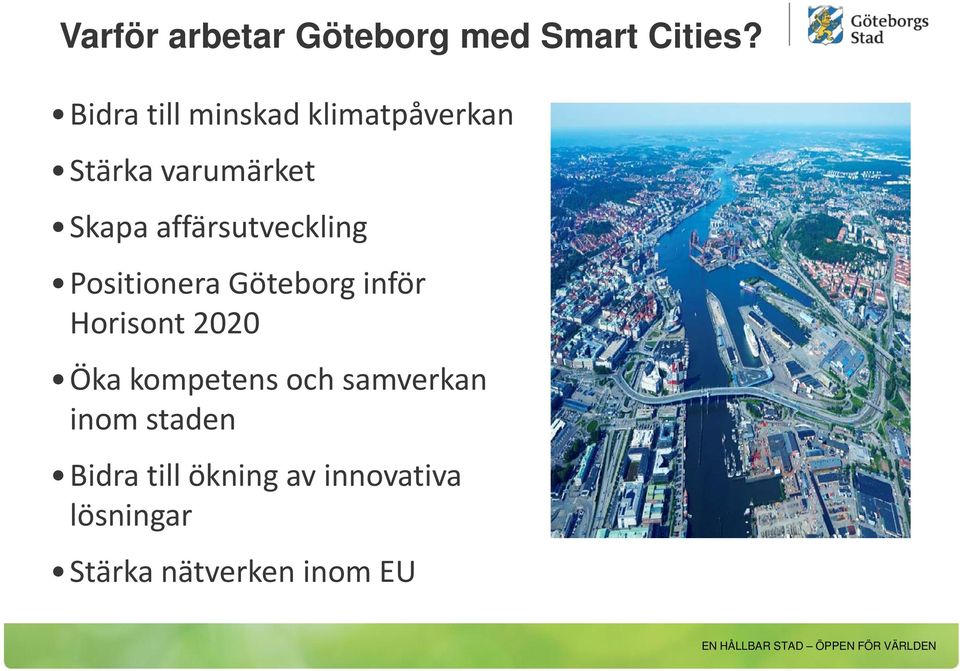 Varför arbetar Göteborg med Smart Cities?

Göteborgs Stad

• Bidra till minskad klimatpåverkan
• Stärka varumärket
• Skapa affärsutveckling
• Positionera Göteborg inför Horisont 2020
• Öka kompetens och samverkan inom staden
• Bidra till ökning av innovativa lösningar
• Stärka nätverken inom EU

EN HÅLLBAR STAD – ÖPPEN FÖR VÄRLDEN